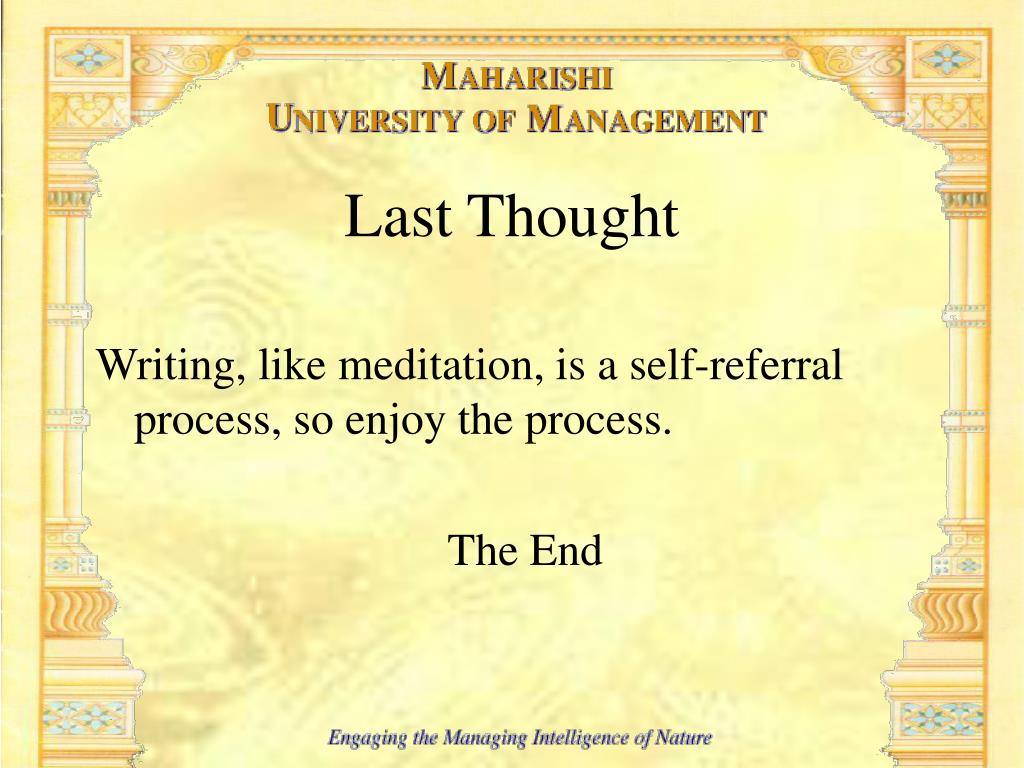 MAHARISHI
UNIVERSITY OF MANAGEMENT

Last Thought

Writing, like meditation, is a self-referral process, so enjoy the process.

The End

Engaging the Managing Intelligence of Nature